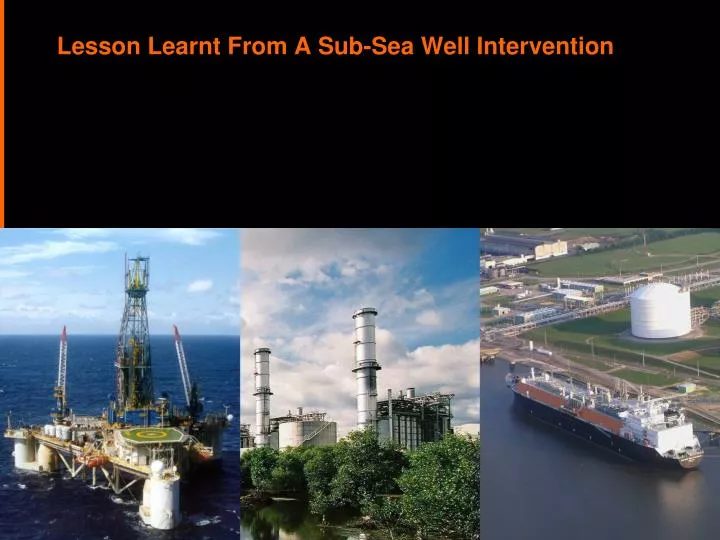 Lesson Learnt From A Sub-Sea Well Intervention